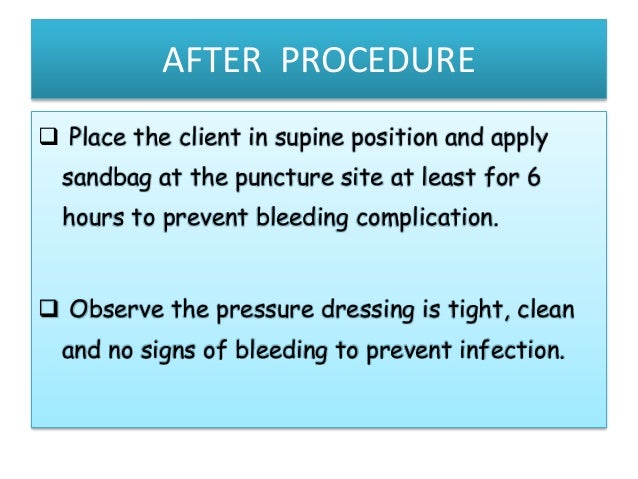 AFTER PROCEDURE

❑ Place the client in supine position and apply sandbag at the puncture site at least for 6 hours to prevent bleeding complication.

❑ Observe the pressure dressing is tight, clean and no signs of bleeding to prevent infection.